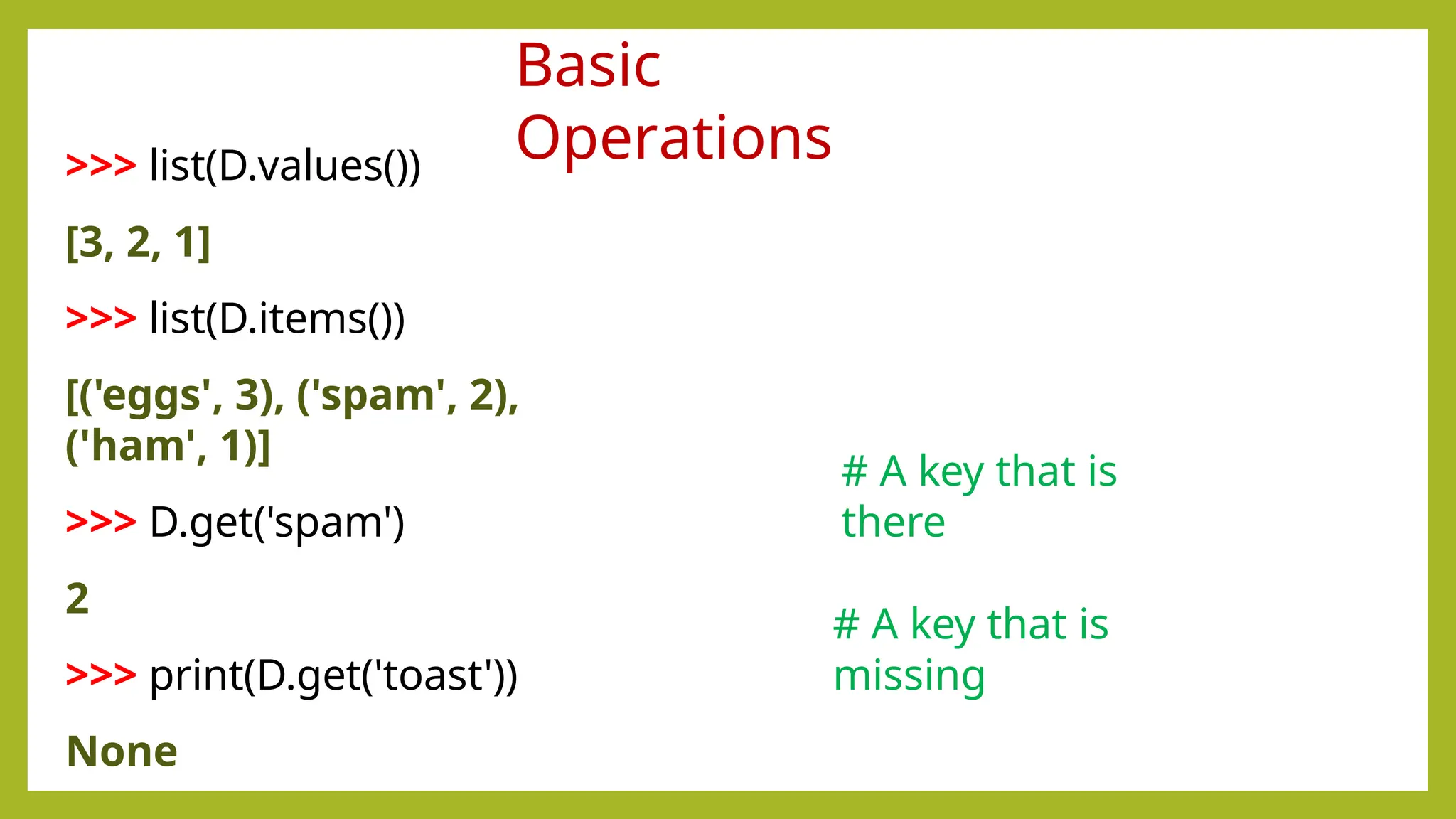 Basic Operations

>>> list(D.values())

[3, 2, 1]

>>> list(D.items())

[('eggs', 3), ('spam', 2), ('ham', 1)]

>>> D.get('spam')

2

>>> print(D.get('toast'))

None

# A key that is there

# A key that is missing